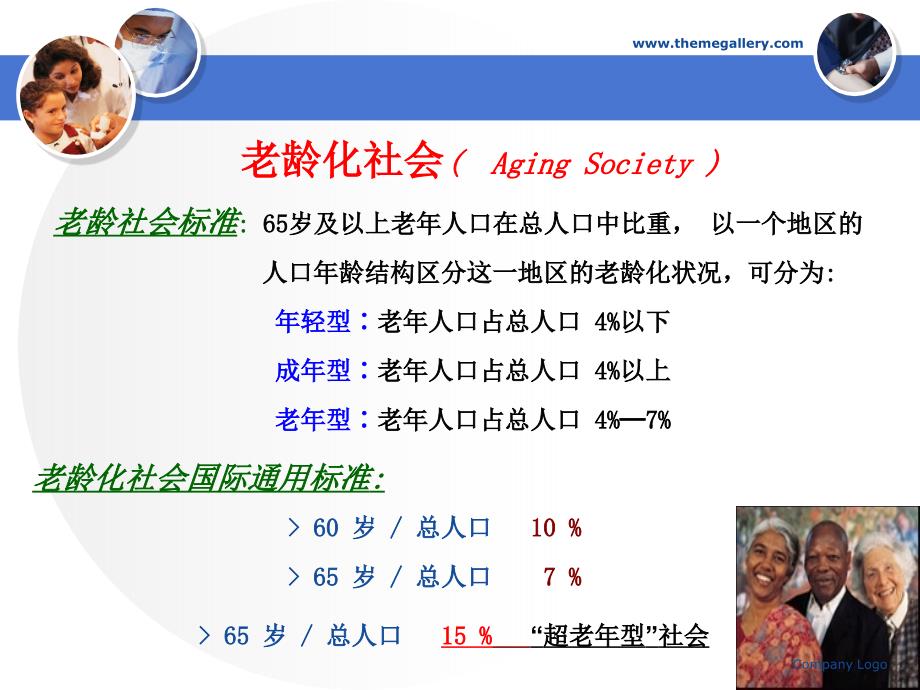 www.themegallery.com

老龄化社会（ Aging Society ）

老龄社会标准: 65岁及以上老年人口在总人口中比重， 以一个地区的人口年龄结构区分这一地区的老龄化状况，可分为:

年轻型：老年人口占总人口 4%以下

成年型：老年人口占总人口 4%以上

老年型：老年人口占总人口 4%—7%

老龄化社会国际通用标准:

> 60 岁 / 总人口 10 %

> 65 岁 / 总人口 7 %

> 65 岁 / 总人口 15 % “超老年型”社会

Company Logo